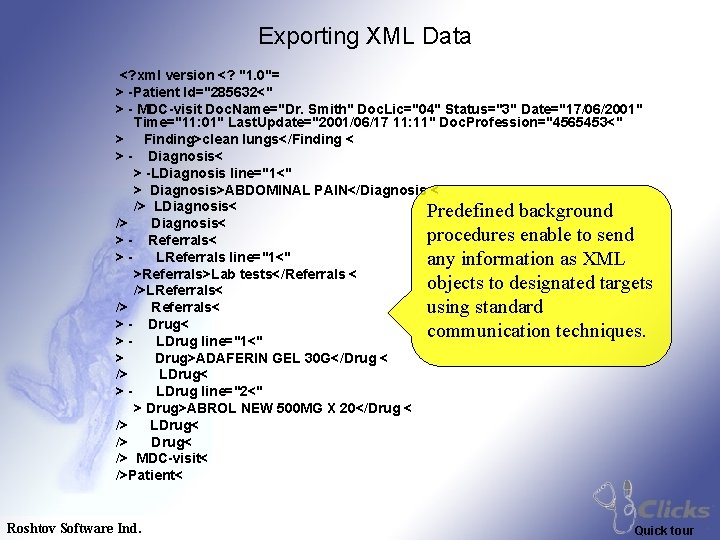 Exporting XML Data

<?xml version <? "1.0"=
> -Patient Id="285632<"
> - MDC-visit DocName="Dr. Smith" DocLic="04" Status="3" Date="17/06/2001" Time="11:01" LastUpdate="2001/06/17 11:11" DocProfession="4565453<"
> Finding>clean lungs</Finding <
> - Diagnosis<
> -LDiagnosis line="1<"
> Diagnosis>ABDOMINAL PAIN</Diagnosis <
/> LDiagnosis<
/> Diagnosis<
> - Referrals<
> - LReferrals line="1<"
>Referrals>Lab tests</Referrals <
/>LReferrals<
/> Referrals<
> - Drug<
> - LDrug line="1<"
> Drug>ADAFERIN GEL 30G</Drug <
/> LDrug<
> - LDrug line="2<"
> Drug>ABROL NEW 500MG X 20</Drug <
/> LDrug<
/> Drug<
/> MDC-visit<
/>Patient<

Predefined background procedures enable to send any information as XML objects to designated targets using standard communication techniques.

Roshtov Software Ind.

Clicks
Quick tour